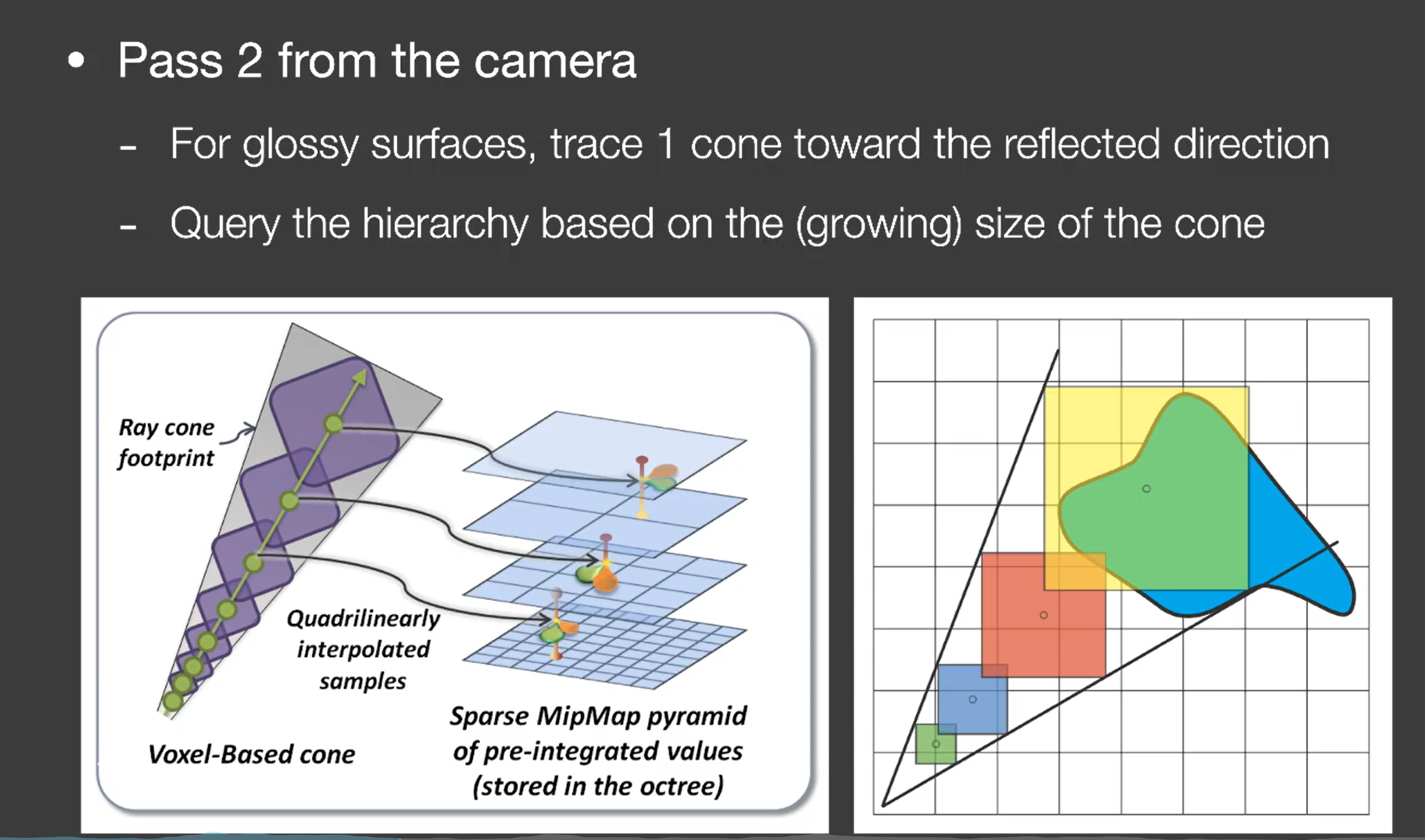 • Pass 2 from the camera

- For glossy surfaces, trace 1 cone toward the reflected direction

- Query the hierarchy based on the (growing) size of the cone

Ray cone footprint

Quadrilinearly interpolated samples

Voxel-Based cone

Sparse MipMap pyramid of pre-integrated values (stored in the octree)